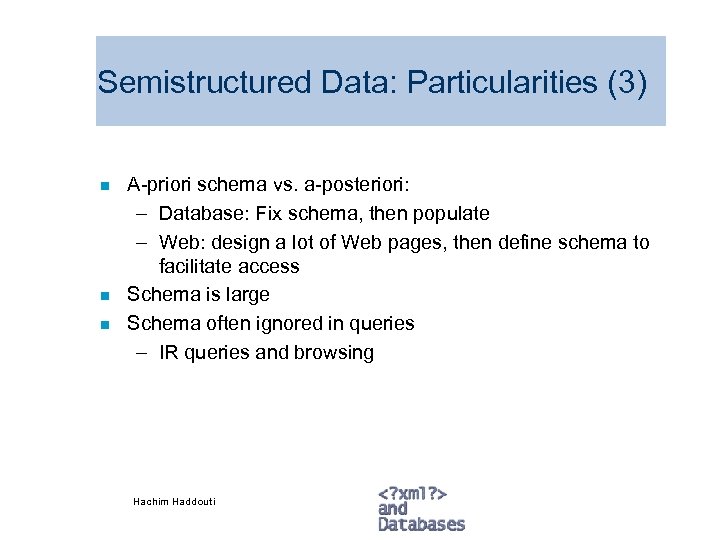 Semistructured Data: Particularities (3)

- A-priori schema vs. a-posteriori:
  – Database: Fix schema, then populate
  – Web: design a lot of Web pages, then define schema to facilitate access
- Schema is large
- Schema often ignored in queries
  – IR queries and browsing

Hachim Haddouti

<?xml?>
and
Databases